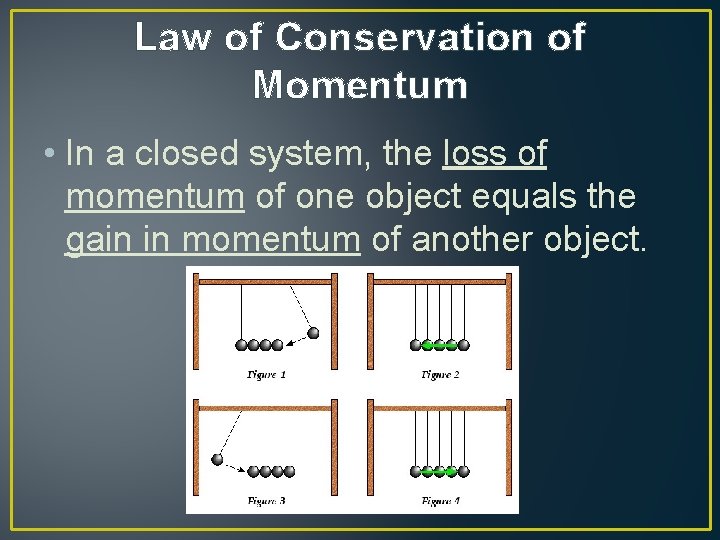 Law of Conservation of Momentum

• In a closed system, the loss of momentum of one object equals the gain in momentum of another object.

Figure 1

Figure 2

Figure 3

Figure 4